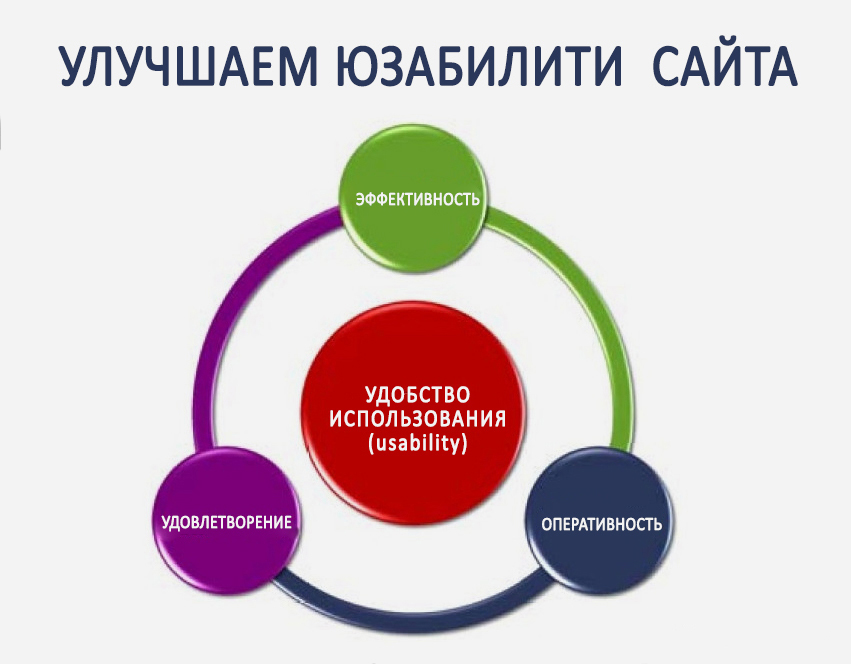 УЛУЧШАЕМ ЮЗАБИЛИТИ САЙТА

ЭФФЕКТИВНОСТЬ

УДОБСТВО ИСПОЛЬЗОВАНИЯ (usability)

УДОВЛЕТВОРЕНИЕ

ОПЕРАТИВНОСТЬ